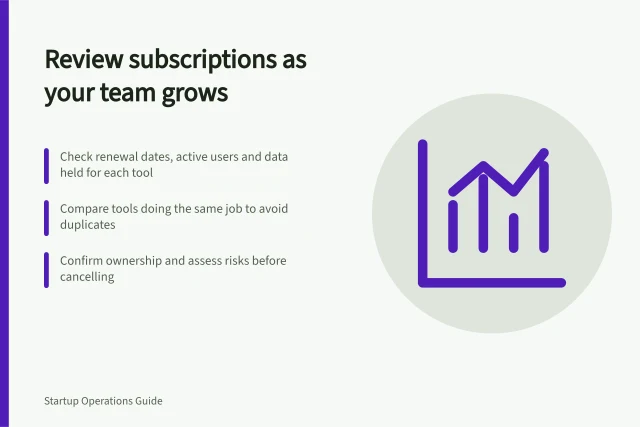 Review subscriptions as your team grows

Check renewal dates, active users and data held for each tool

Compare tools doing the same job to avoid duplicates

Confirm ownership and assess risks before cancelling

Startup Operations Guide